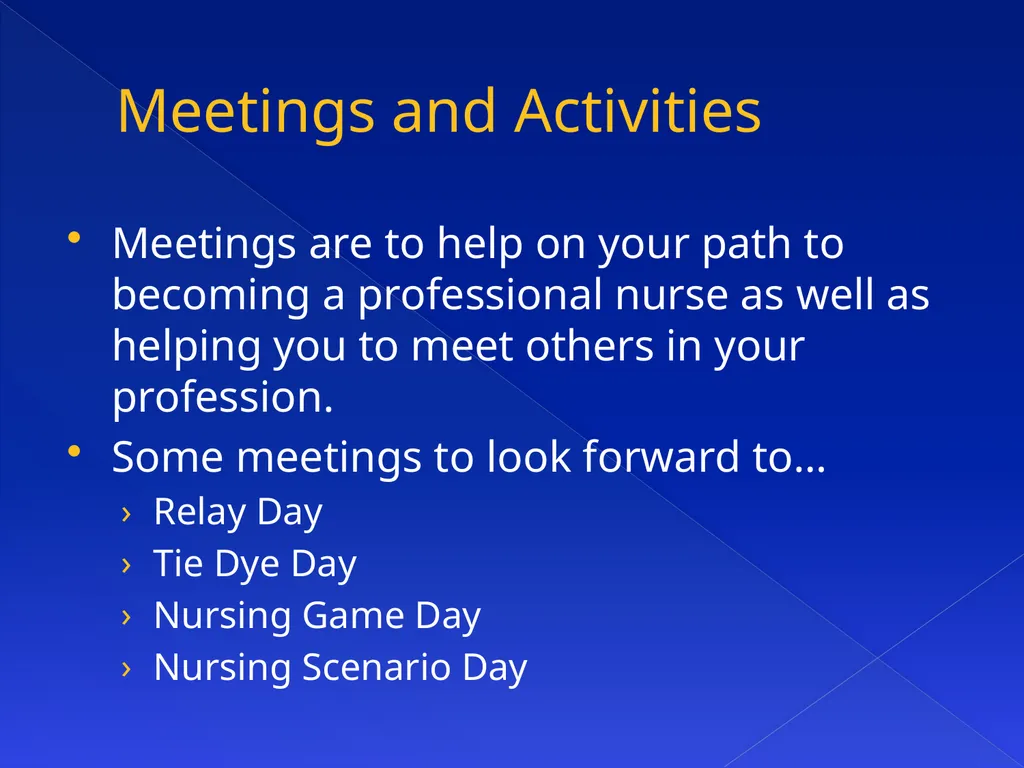 Meetings and Activities

• Meetings are to help on your path to becoming a professional nurse as well as helping you to meet others in your profession.

• Some meetings to look forward to…
› Relay Day
› Tie Dye Day
› Nursing Game Day
› Nursing Scenario Day